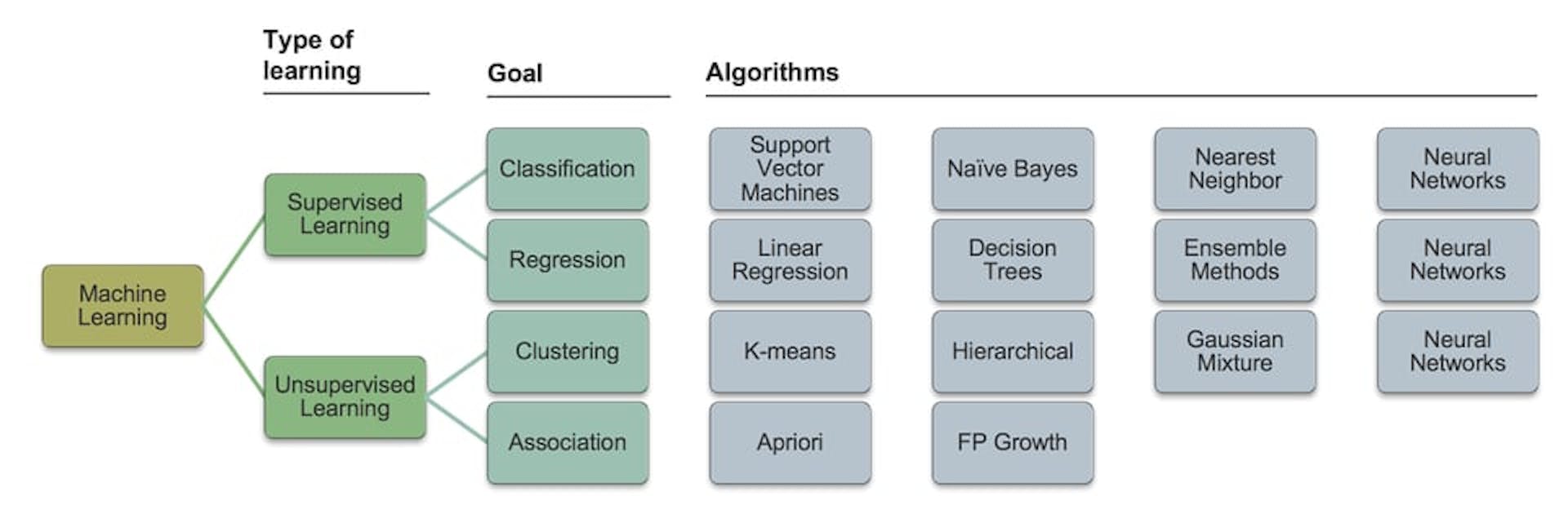 Type of learning

Goal

Algorithms

Machine Learning

Supervised Learning

Unsupervised Learning

Classification

Regression

Clustering

Association

Support Vector Machines

Naïve Bayes

Nearest Neighbor

Neural Networks

Linear Regression

Decision Trees

Ensemble Methods

Neural Networks

K-means

Hierarchical

Gaussian Mixture

Neural Networks

Apriori

FP Growth